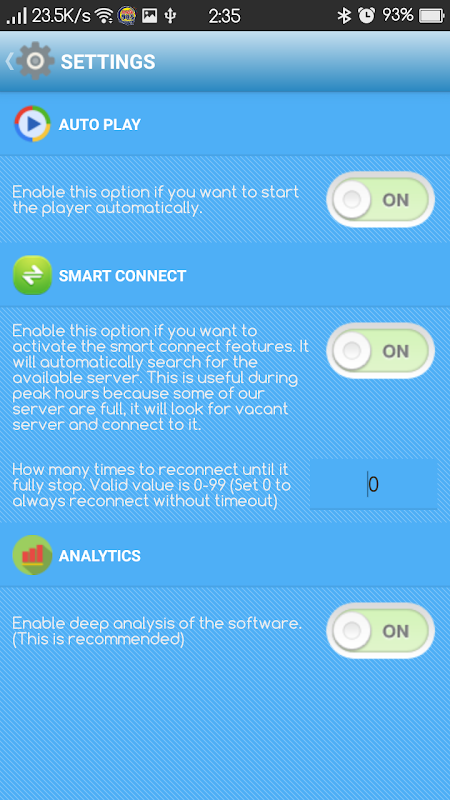 23.5K/s 2:35 93%

SETTINGS

AUTO PLAY

Enable this option if you want to start the player automatically.

ON

SMART CONNECT

Enable this option if you want to activate the smart connect features. It will automatically search for the available server. This is useful during peak hours because some of our server are full, it will look for vacant server and connect to it.

ON

How many times to reconnect until it fully stop. Valid value is 0-99 (Set 0 to always reconnect without timeout)

0

ANALYTICS

Enable deep analysis of the software. (This is recommended)

ON